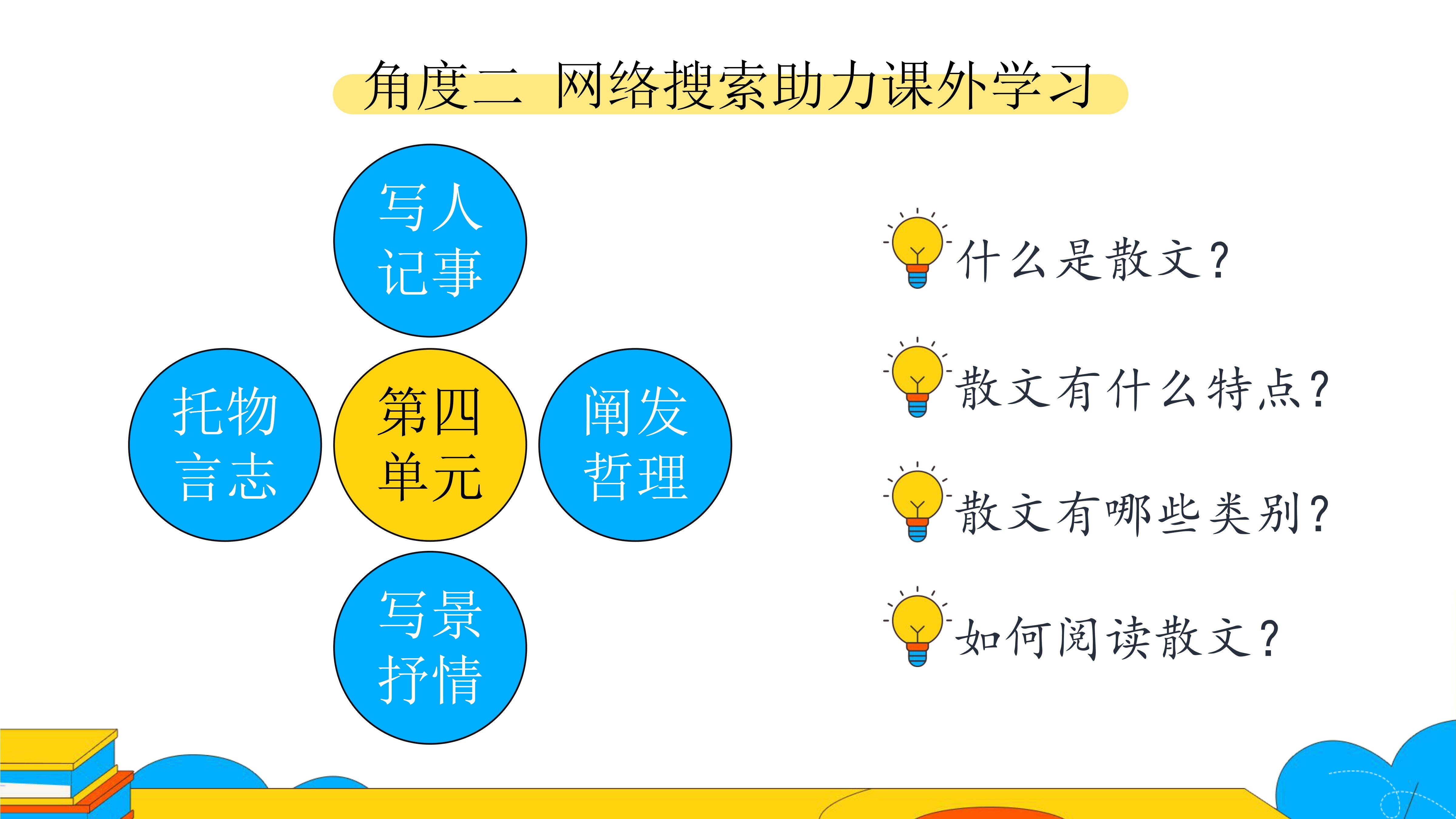 角度二 网络搜索助力课外学习

写人记事

托物言志

第四单元

阐发哲理

写景抒情

什么是散文？

散文有什么特点？

散文有哪些类别？

如何阅读散文？